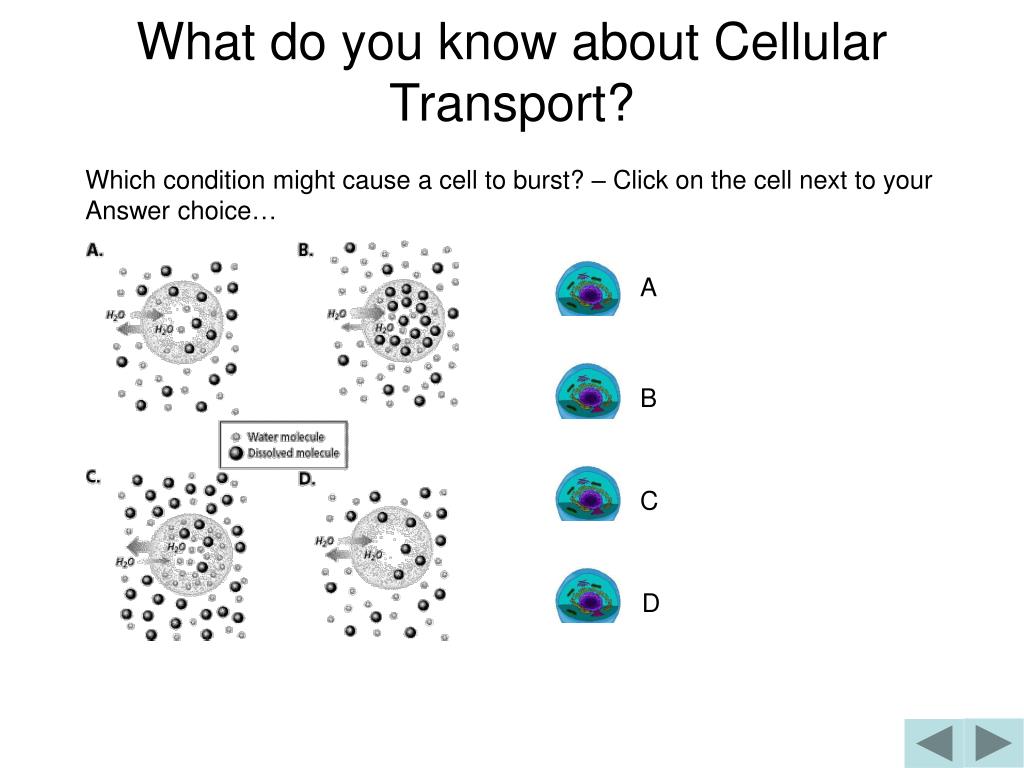 What do you know about Cellular Transport?

Which condition might cause a cell to burst? – Click on the cell next to your Answer choice…

A.

$H_2O$

$H_2O$

B.

$H_2O$

$H_2O$

Water molecule
Dissolved molecule

C.

$H_2O$

$H_2O$

D.

$H_2O$

$H_2O$

A

B

C

D